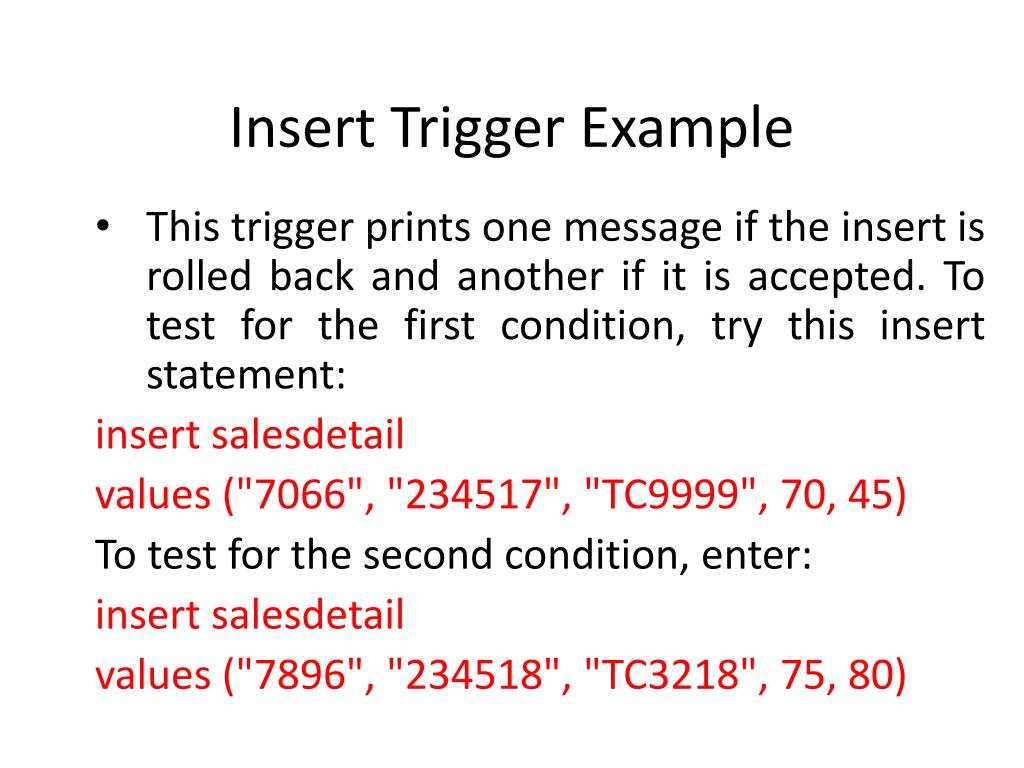 Insert Trigger Example

• This trigger prints one message if the insert is rolled back and another if it is accepted. To test for the first condition, try this insert statement:

insert salesdetail
values ("7066", "234517", "TC9999", 70, 45)

To test for the second condition, enter:

insert salesdetail
values ("7896", "234518", "TC3218", 75, 80)